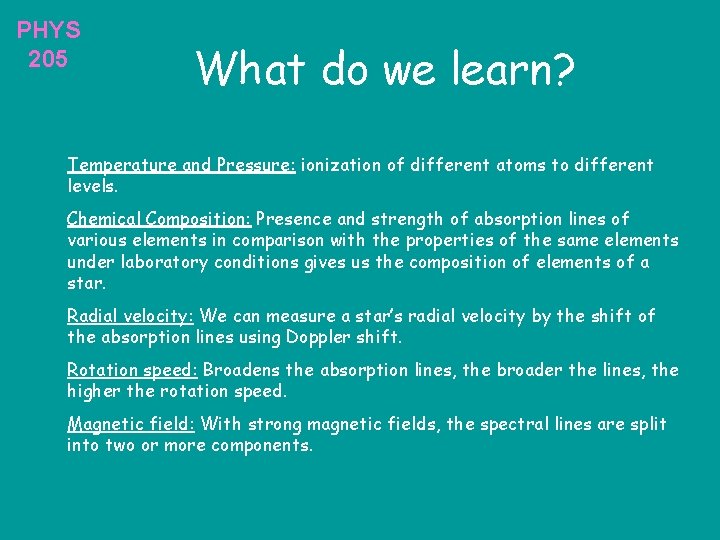 PHYS
205

What do we learn?

Temperature and Pressure: ionization of different atoms to different levels.

Chemical Composition: Presence and strength of absorption lines of various elements in comparison with the properties of the same elements under laboratory conditions gives us the composition of elements of a star.

Radial velocity: We can measure a star's radial velocity by the shift of the absorption lines using Doppler shift.

Rotation speed: Broadens the absorption lines, the broader the lines, the higher the rotation speed.

Magnetic field: With strong magnetic fields, the spectral lines are split into two or more components.